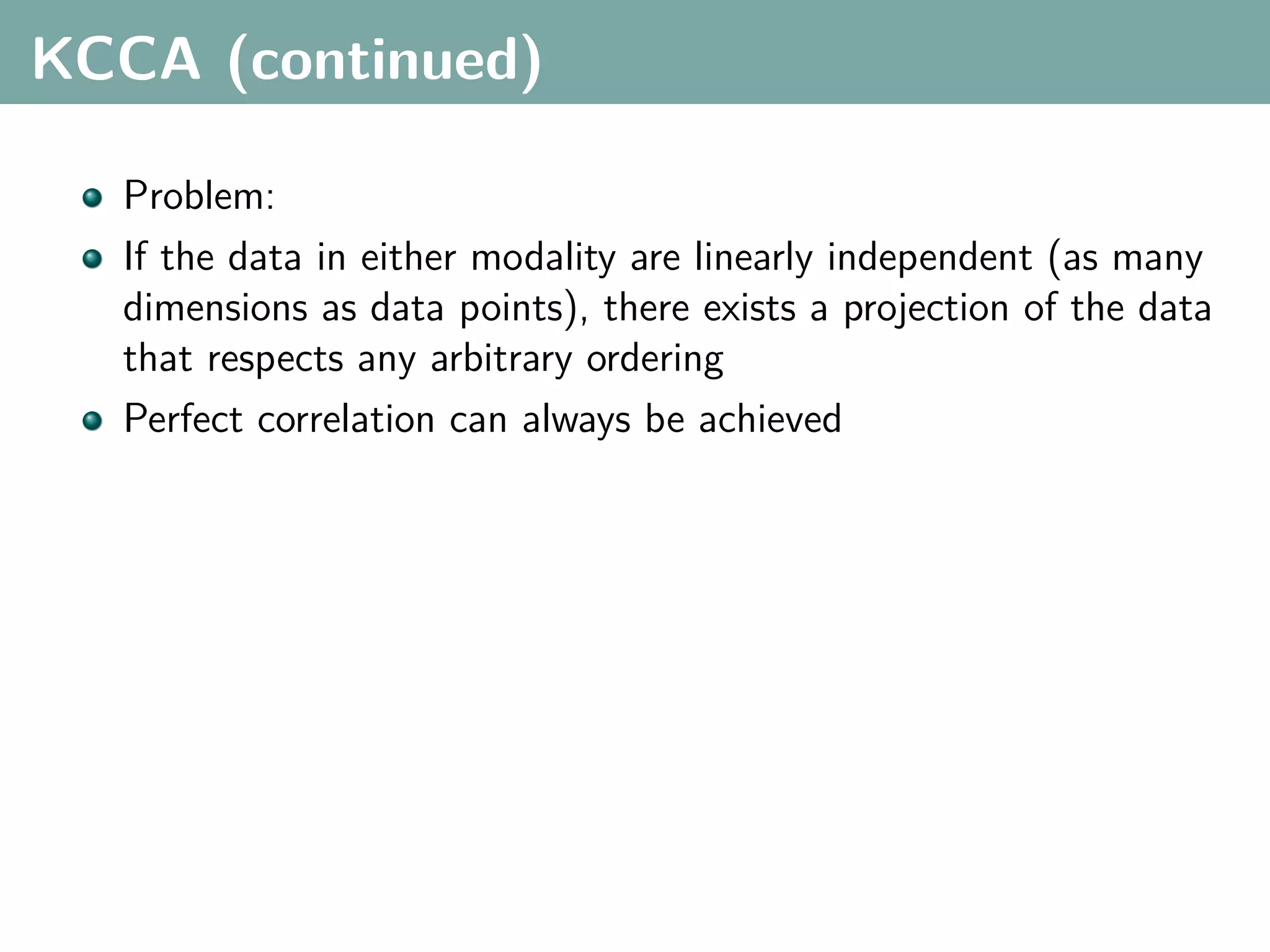 KCCA (continued)

Problem:

If the data in either modality are linearly independent (as many dimensions as data points), there exists a projection of the data that respects any arbitrary ordering

Perfect correlation can always be achieved